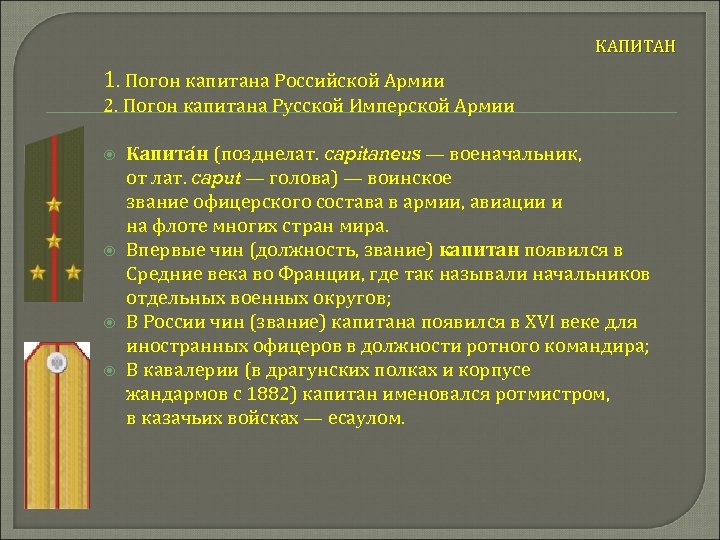 КАПИТАН

1. Погон капитана Российской Армии
2. Погон капитана Русской Имперской Армии

Капита́н (позднелат. capitaneus — военачальник, от лат. caput — голова) — воинское звание офицерского состава в армии, авиации и на флоте многих стран мира.

Впервые чин (должность, звание) капитан появился в Средние века во Франции, где так называли начальников отдельных военных округов;

В России чин (звание) капитана появился в XVI веке для иностранных офицеров в должности ротного командира;

В кавалерии (в драгунских полках и корпусе жандармов с 1882) капитан именовался ротмистром, в казачьих войсках — есаулом.